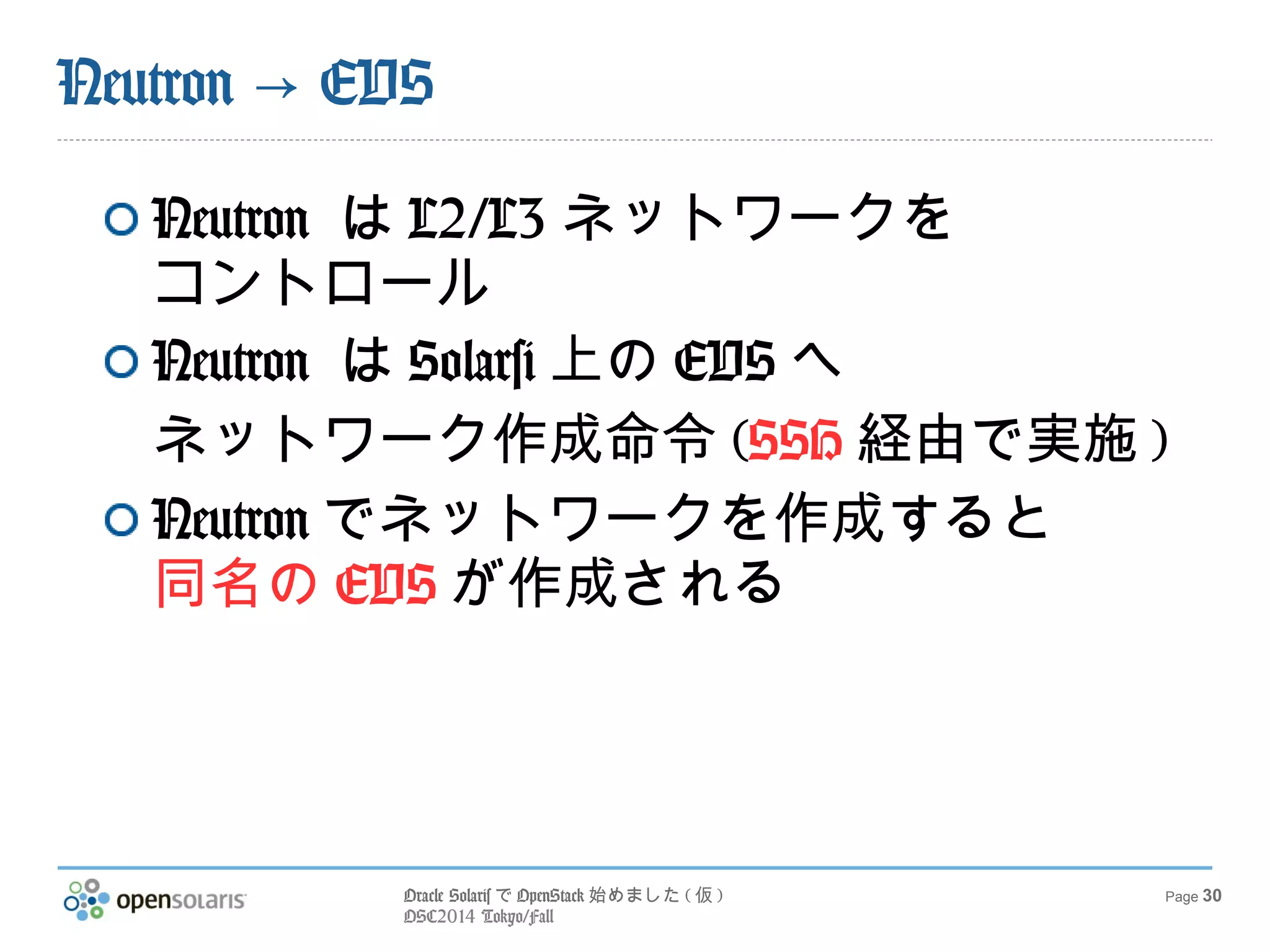 Neutron → EVS

Neutron は L2/L3 ネットワークをコントロール

Neutron は Solaris 上の EVS へネットワーク作成命令 (SSH 経由で実施 )

Neutron でネットワークを作成すると同名の EVS が作成される

opensolaris

Oracle Solaris で OpenStack 始めました ( 仮 )
OSC2014 Tokyo/Fall

Page 30